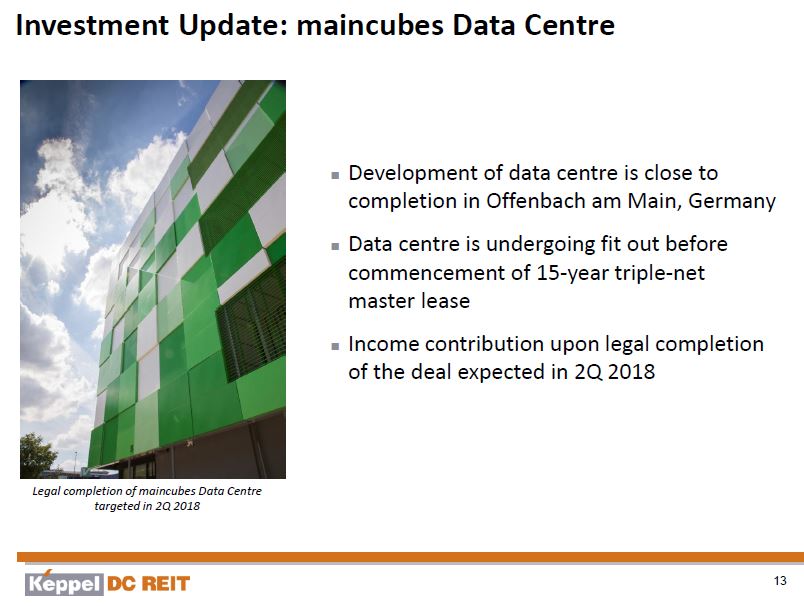 Investment Update: maincubes Data Centre

Legal completion of maincubes Data Centre targeted in 2Q 2018

- Development of data centre is close to completion in Offenbach am Main, Germany
- Data centre is undergoing fit out before commencement of 15-year triple-net master lease
- Income contribution upon legal completion of the deal expected in 2Q 2018

Keppel DC REIT

13